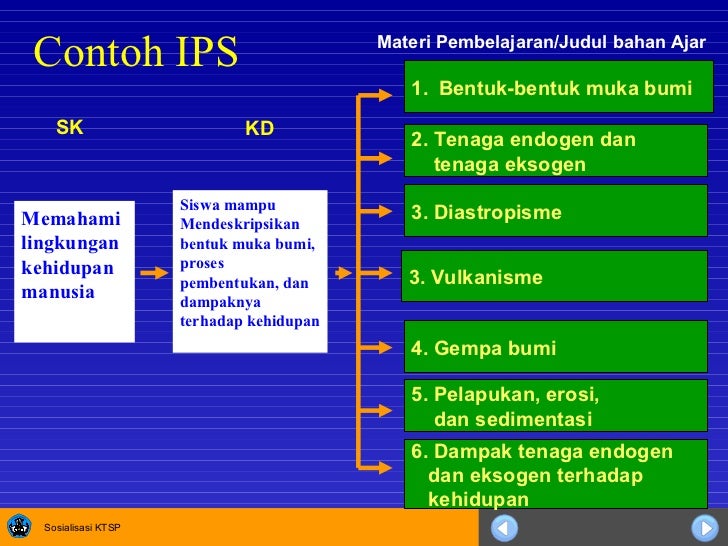 Contoh IPS

Materi Pembelajaran/Judul bahan Ajar

SK

KD

Memahami lingkungan kehidupan manusia

Siswa mampu Mendeskripsikan bentuk muka bumi, proses pembentukan, dan dampaknya terhadap kehidupan

1. Bentuk-bentuk muka bumi

2. Tenaga endogen dan tenaga eksogen

3. Diastropisme

3. Vulkanisme

4. Gempa bumi

5. Pelapukan, erosi, dan sedimentasi

6. Dampak tenaga endogen dan eksogen terhadap kehidupan

Sosialisasi KTSP